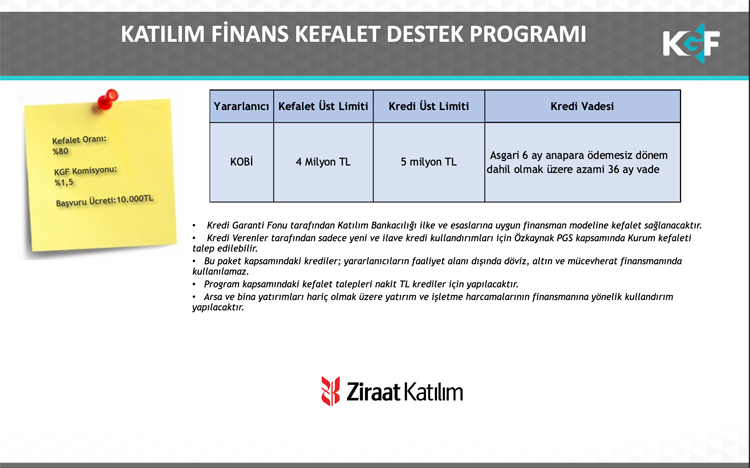 KATILIM FİNANS KEFALET DESTEK PROGRAMI

KGF

Kefalet Oranı:
%80

KGF Komisyonu:
%1,5

Başvuru Ücreti:10.000TL

| Yararlanıcı | Kefalet Üst Limiti | Kredi Üst Limiti | Kredi Vadesi |
|---|---|---|---|
| KOBİ | 4 Milyon TL | 5 milyon TL | Asgari 6 ay anapara ödemesiz dönem dahil olmak üzere azami 36 ay vade |

• Kredi Garanti Fonu tarafından Katılım Bankacılığı ilke ve esaslarına uygun finansman modeline kefalet sağlanacaktır.
• Kredi Verenler tarafından sadece yeni ve ilave kredi kullandırımları için Özkaynak PGS kapsamında Kurum kefaleti talep edilebilir.
• Bu paket kapsamındaki krediler; yararlanıcıların faaliyet alanı dışında döviz, altın ve mücevherat finansmanında kullanılamaz.
• Program kapsamındaki kefalet talepleri nakit TL krediler için yapılacaktır.
• Arsa ve bina yatırımları hariç olmak üzere yatırım ve işletme harcamalarının finansmanına yönelik kullandırım yapılacaktır.

Ziraat Katılım